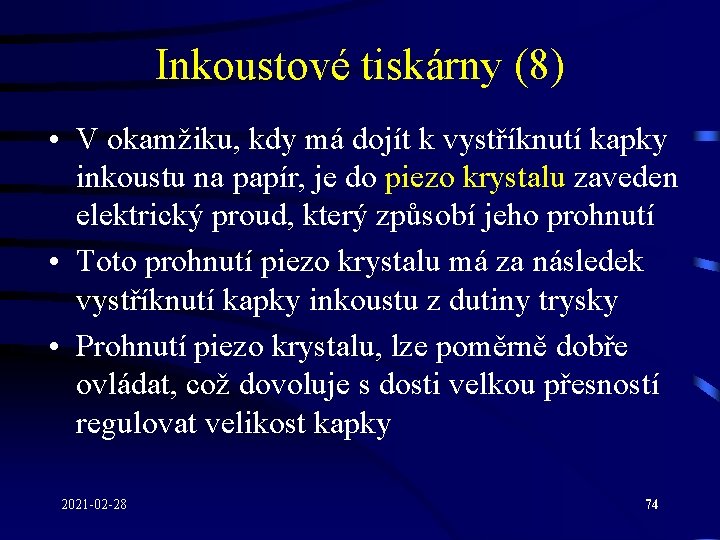 Inkoustové tiskárny (8)

• V okamžiku, kdy má dojít k vystříknutí kapky inkoustu na papír, je do piezo krystalu zaveden elektrický proud, který způsobí jeho prohnutí

• Toto prohnutí piezo krystalu má za následek vystříknutí kapky inkoustu z dutiny trysky

• Prohnutí piezo krystalu, lze poměrně dobře ovládat, což dovoluje s dosti velkou přesností regulovat velikost kapky

2021-02-28

74